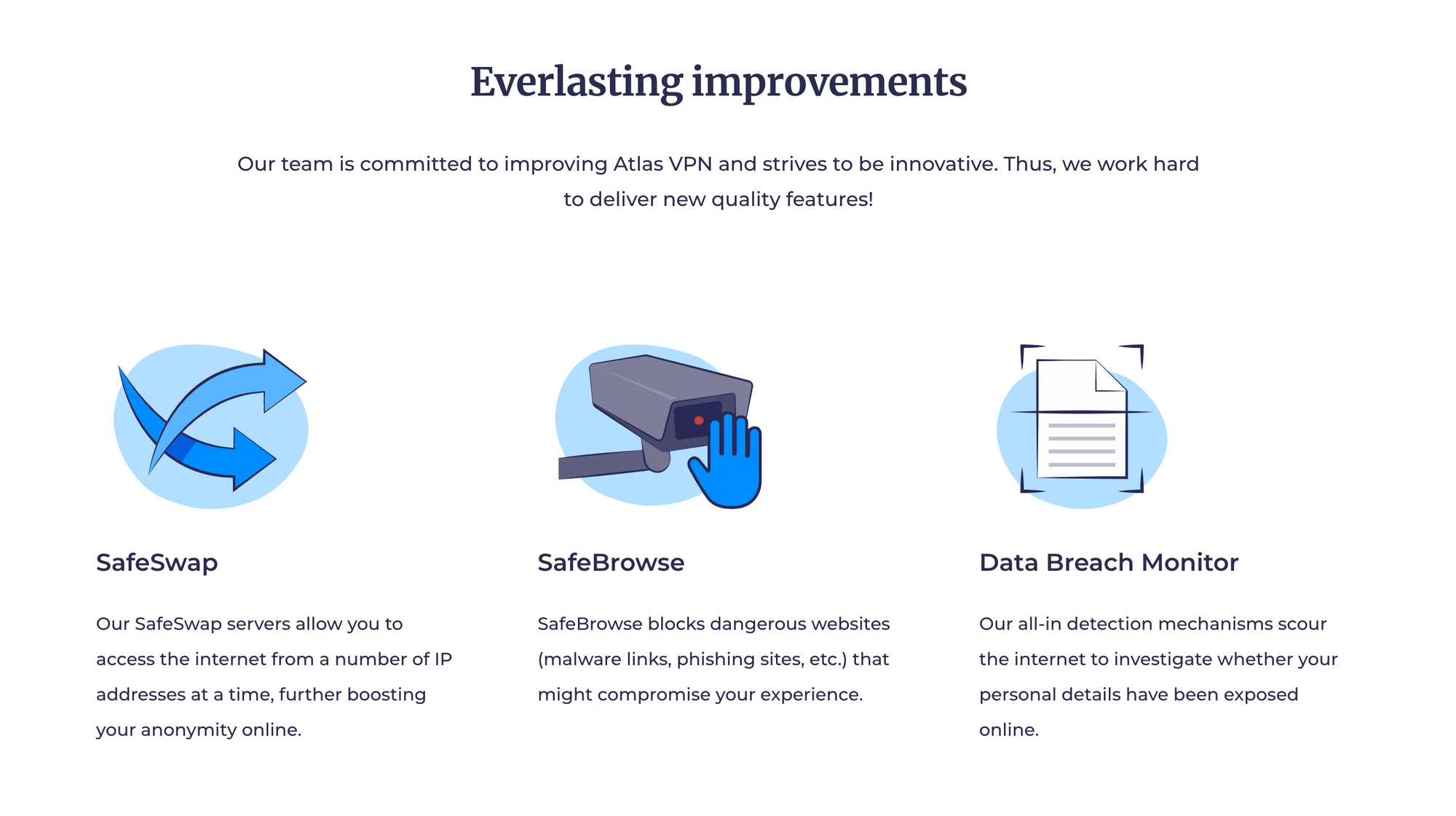 Everlasting improvements

Our team is committed to improving Atlas VPN and strives to be innovative. Thus, we work hard to deliver new quality features!

SafeSwap

Our SafeSwap servers allow you to access the internet from a number of IP addresses at a time, further boosting your anonymity online.

SafeBrowse

SafeBrowse blocks dangerous websites (malware links, phishing sites, etc.) that might compromise your experience.

Data Breach Monitor

Our all-in detection mechanisms scour the internet to investigate whether your personal details have been exposed online.